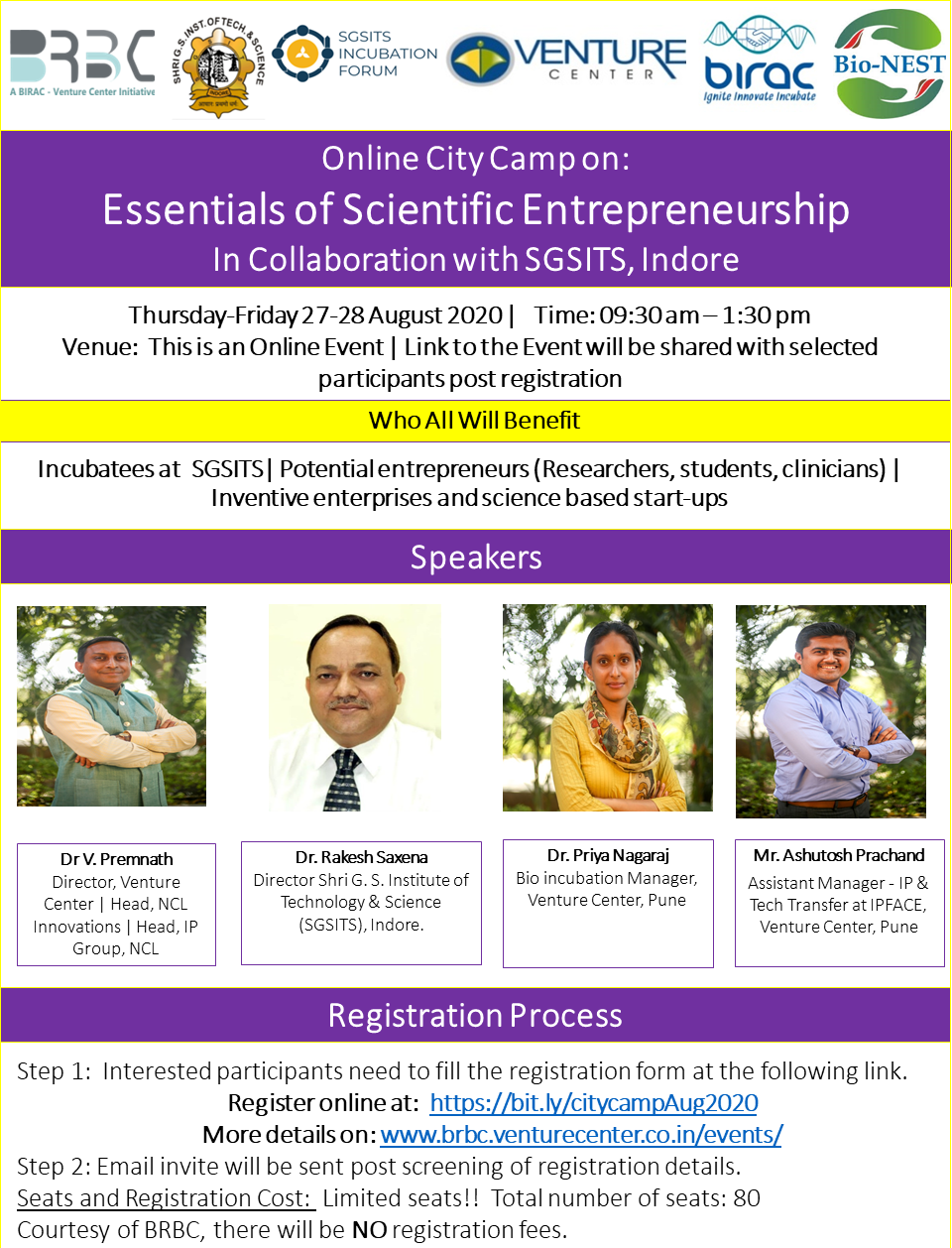 BRBC
A BIRAC - Venture Center Initiative

SHRI G. S. INST. OF TECH. & SCIENCE
INDORE

SGSITS INCUBATION FORUM

VENTURE CENTER

birac
Ignite Innovate Incubate

Bio-NEST

Online City Camp on:
Essentials of Scientific Entrepreneurship
In Collaboration with SGSITS, Indore

Thursday-Friday 27-28 August 2020 | Time: 09:30 am – 1:30 pm
Venue: This is an Online Event | Link to the Event will be shared with selected participants post registration

Who All Will Benefit

Incubatees at SGSITS | Potential entrepreneurs (Researchers, students, clinicians) | Inventive enterprises and science based start-ups

Speakers

Dr V. Premnath
Director, Venture Center | Head, NCL Innovations | Head, IP Group, NCL

Dr. Rakesh Saxena
Director Shri G. S. Institute of Technology & Science (SGSITS), Indore.

Dr. Priya Nagaraj
Bio incubation Manager, Venture Center, Pune

Mr. Ashutosh Prachand
Assistant Manager - IP & Tech Transfer at IPFACE, Venture Center, Pune

Registration Process

Step 1: Interested participants need to fill the registration form at the following link.
Register online at: https://bit.ly/citycampAug2020
More details on: www.brbc.venturecenter.co.in/events/
Step 2: Email invite will be sent post screening of registration details.
Seats and Registration Cost: Limited seats!! Total number of seats: 80
Courtesy of BRBC, there will be NO registration fees.